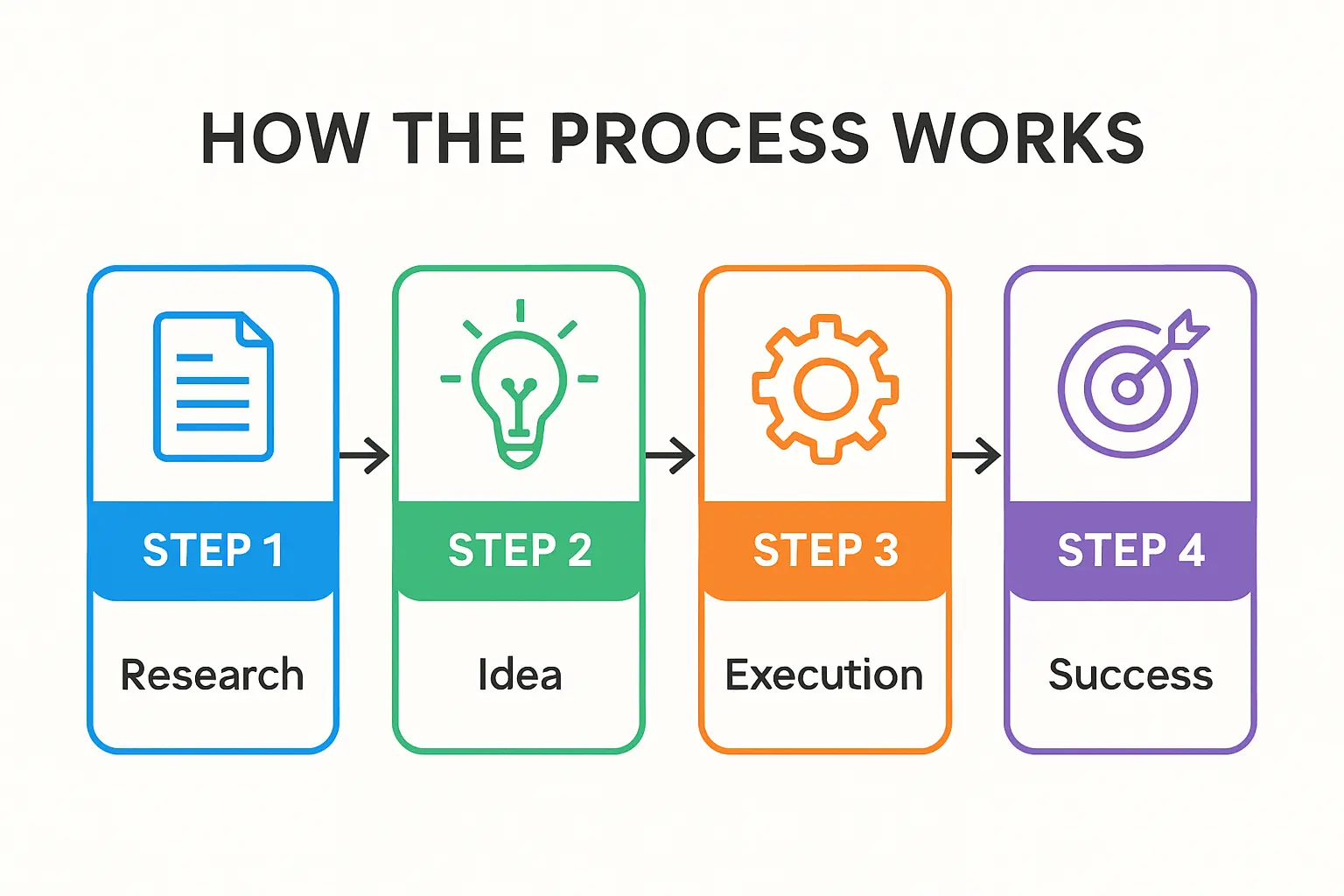 HOW THE PROCESS WORKS

STEP 1

Research

STEP 2

Idea

STEP 3

Execution

STEP 4

Success